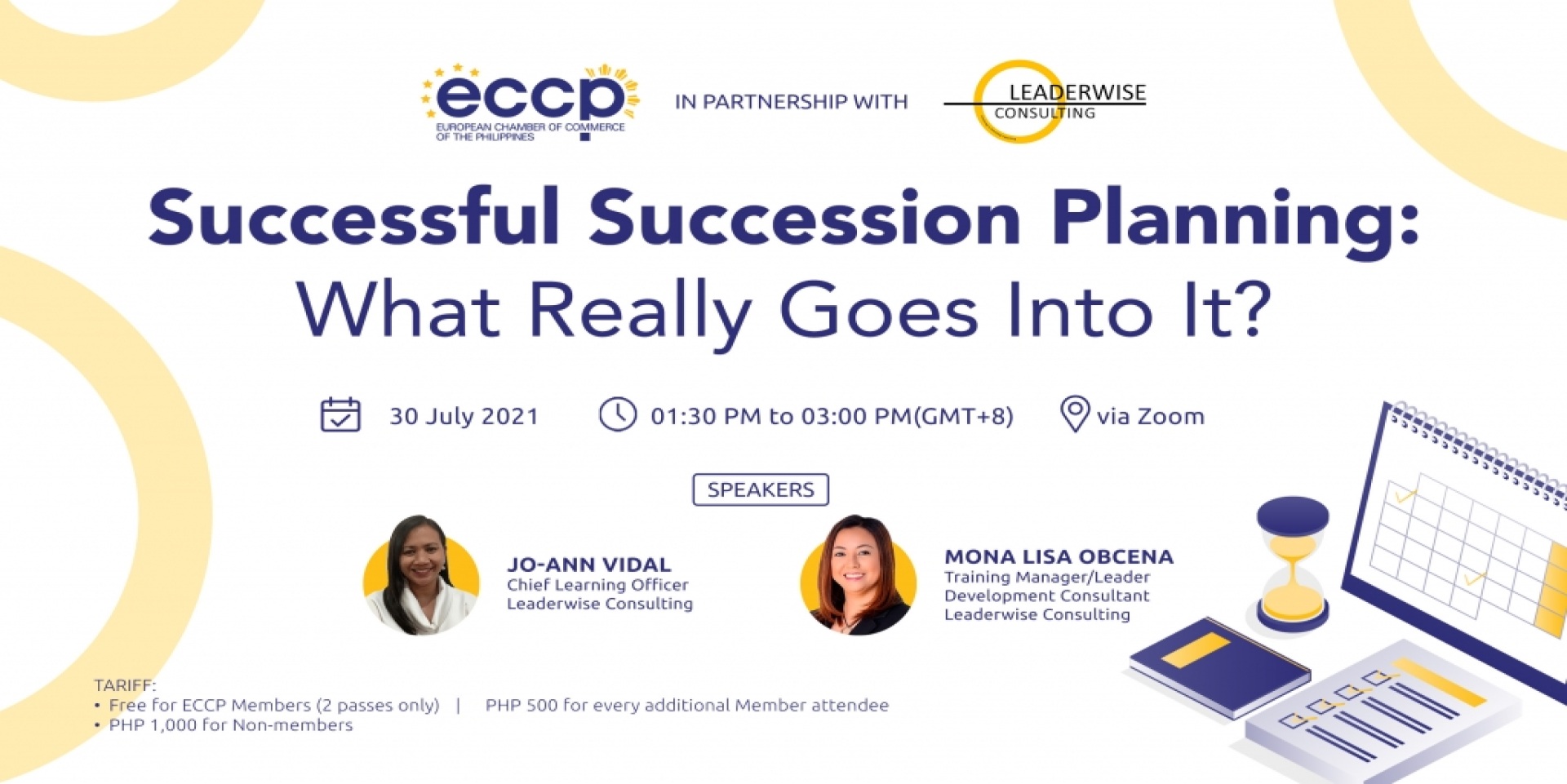 eccp
EUROPEAN CHAMBER OF COMMERCE OF THE PHILIPPINES

IN PARTNERSHIP WITH

LEADERWISE CONSULTING

Successful Succession Planning: What Really Goes Into It?

30 July 2021

01:30 PM to 03:00 PM(GMT+8)

via Zoom

SPEAKERS

JO-ANN VIDAL
Chief Learning Officer
Leaderwise Consulting

MONA LISA OBCENA
Training Manager/Leader Development Consultant
Leaderwise Consulting

TARIFF:
• Free for ECCP Members (2 passes only) | PHP 500 for every additional Member attendee
• PHP 1,000 for Non-members